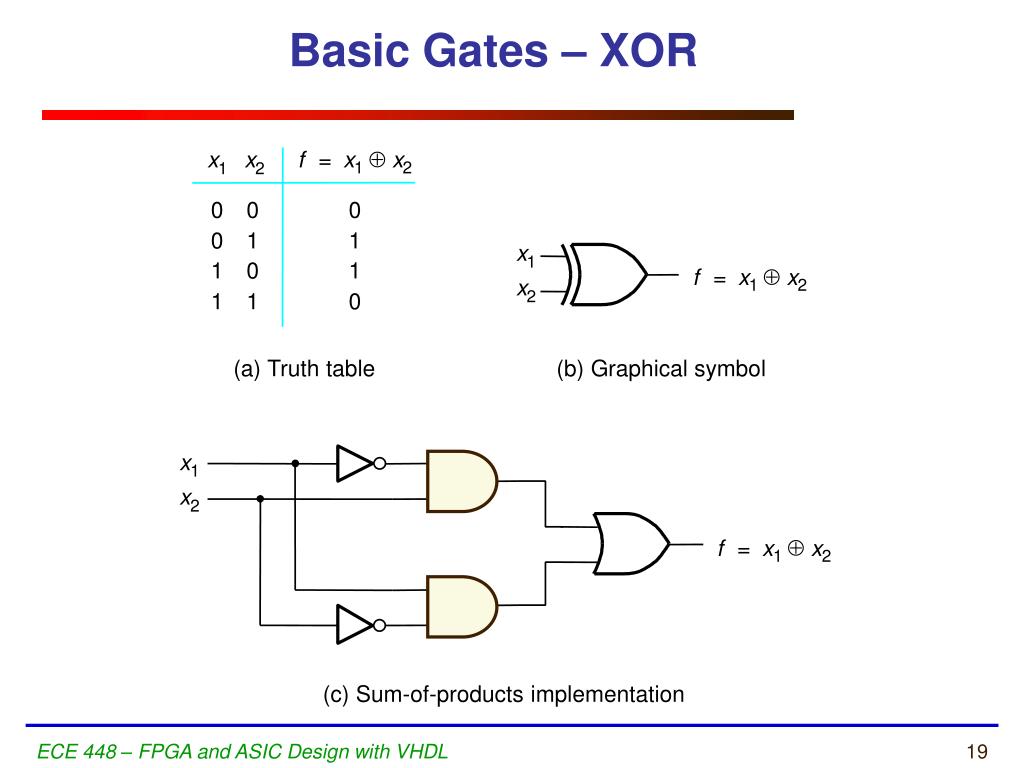 Basic Gates – XOR

| $x_1$ | $x_2$ | $f = x_1 \oplus x_2$ |
|---|---|---|
| 0 | 0 | 0 |
| 0 | 1 | 1 |
| 1 | 0 | 1 |
| 1 | 1 | 0 |

(a) Truth table

$x_1$
$x_2$
$f = x_1 \oplus x_2$

(b) Graphical symbol

$x_1$
$x_2$
$f = x_1 \oplus x_2$

(c) Sum-of-products implementation

ECE 448 – FPGA and ASIC Design with VHDL

19